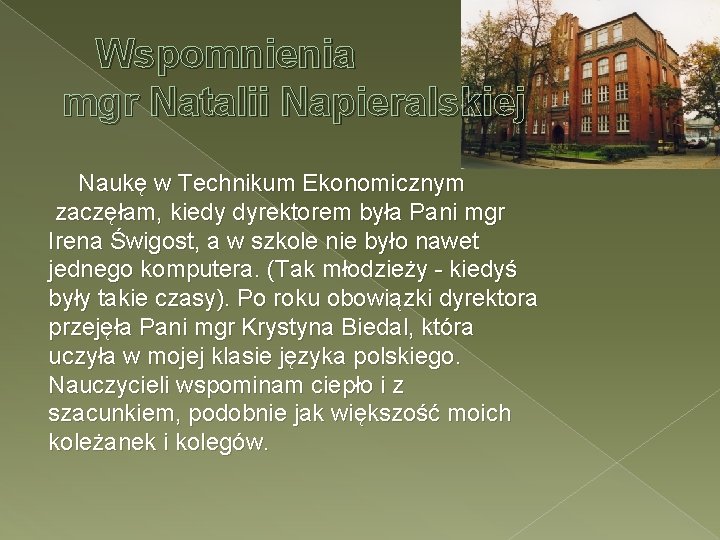 Wspomnienia mgr Natalii Napieralskiej

Naukę w Technikum Ekonomicznym zaczęłam, kiedy dyrektorem była Pani mgr Irena Świgost, a w szkole nie było nawet jednego komputera. (Tak młodzieży - kiedyś były takie czasy). Po roku obowiązki dyrektora przejęła Pani mgr Krystyna Biedal, która uczyła w mojej klasie języka polskiego. Nauczycieli wspominam ciepło i z szacunkiem, podobnie jak większość moich koleżanek i kolegów.